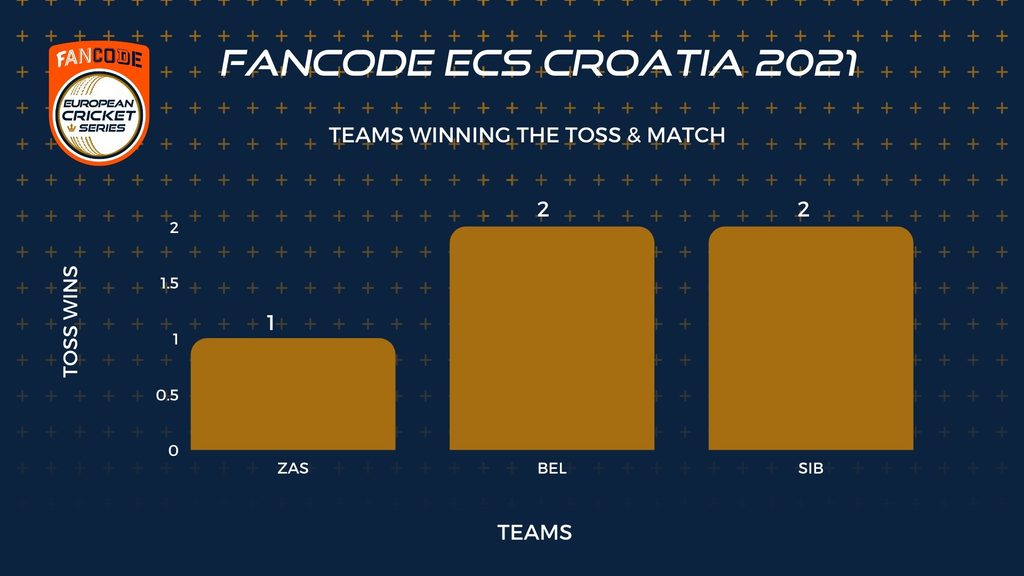 FANCODE EUROPEAN CRICKET SERIES

FANCODE ECS CROATIA 2021

TEAMS WINNING THE TOSS & MATCH

TOSS WINS

2
1.5
1
0.5
0

1
2
2

ZAS
BEL
SIB

TEAMS